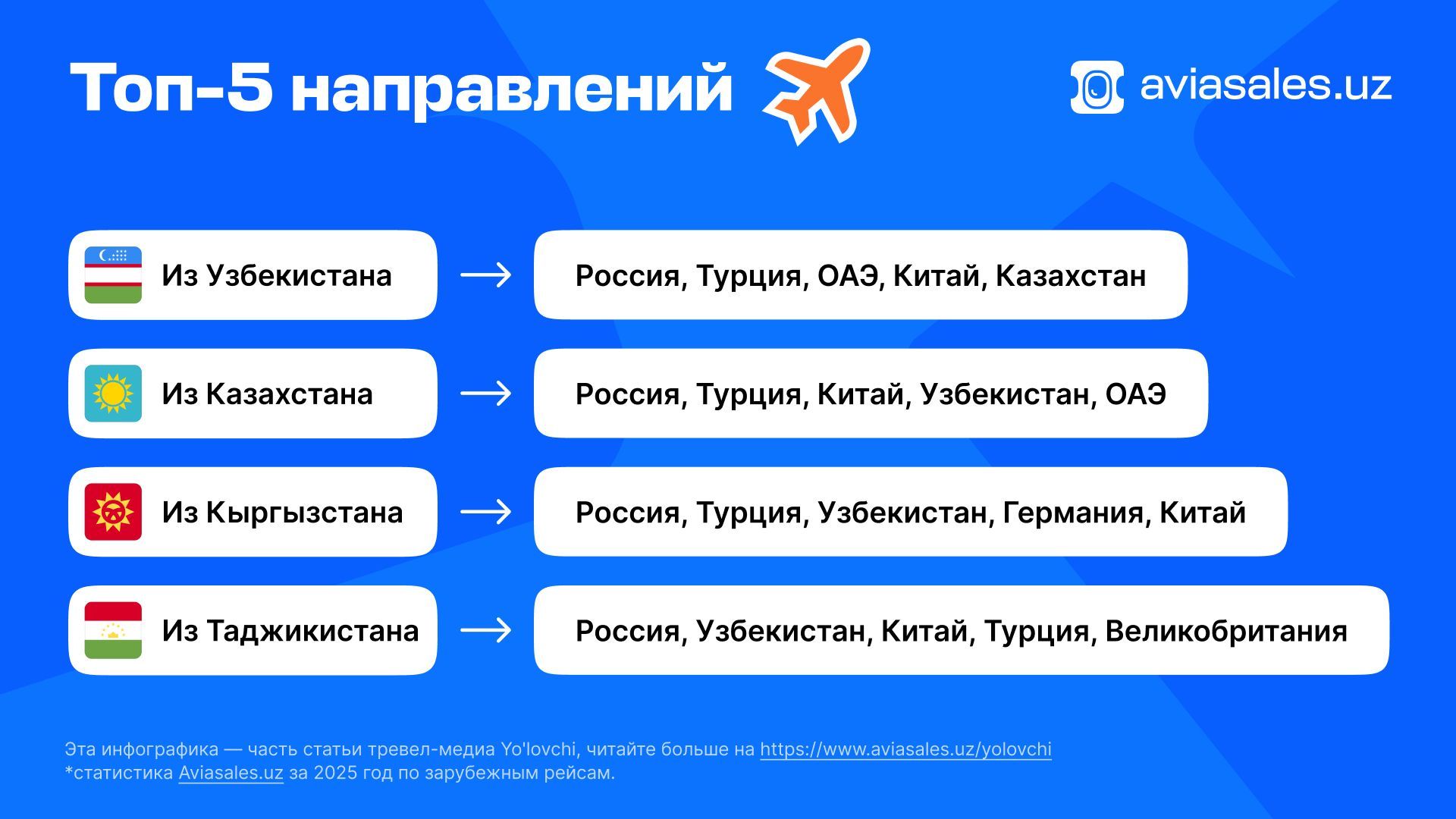 Топ-5 направлений

aviasales.uz

Из Узбекистана → Россия, Турция, ОАЭ, Китай, Казахстан

Из Казахстана → Россия, Турция, Китай, Узбекистан, ОАЭ

Из Кыргызстана → Россия, Турция, Узбекистан, Германия, Китай

Из Таджикистана → Россия, Узбекистан, Китай, Турция, Великобритания

Эта инфографика — часть статьи тревел-медиа Yo'lovchi, читайте больше на https://www.aviasales.uz/yolovchi
*статистика Aviasales.uz за 2025 год по зарубежным рейсам.